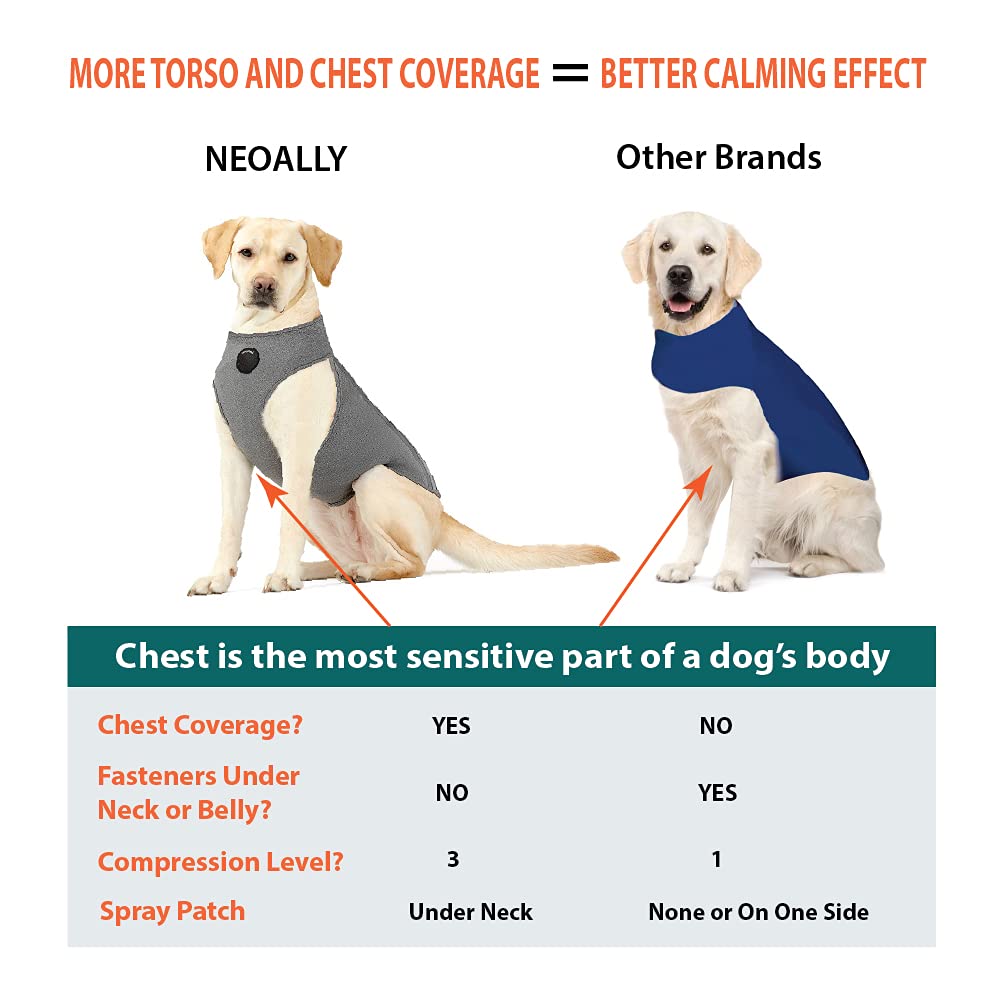 MORE TORSO AND CHEST COVERAGE = BETTER CALMING EFFECT

NEOALLY

Other Brands

Chest is the most sensitive part of a dog's body

| | | |
|---|---|---|
| Chest Coverage? | YES | NO |
| Fasteners Under Neck or Belly? | NO | YES |
| Compression Level? | 3 | 1 |
| Spray Patch | Under Neck | None or On One Side |